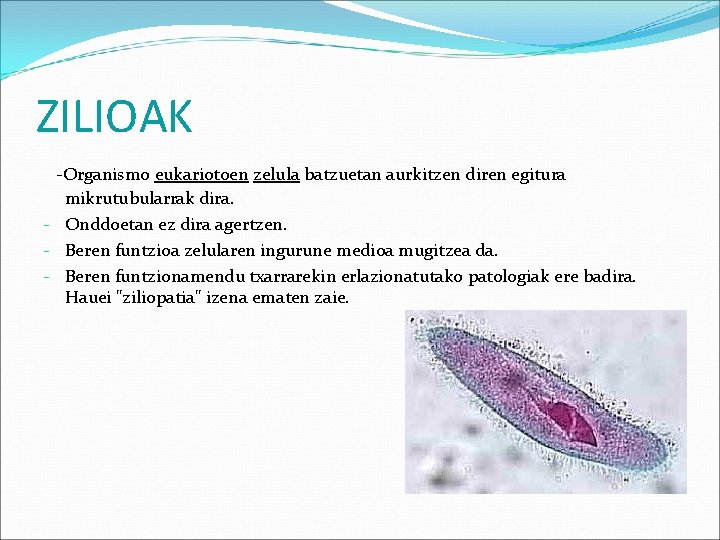 ZILIOAK

-Organismo eukariotoen zelula batzuetan aurkitzen diren egitura mikrutubularrak dira.

- Onddoetan ez dira agertzen.
- Beren funtzioa zelularen ingurune medioa mugitzea da.
- Beren funtzionamendu txarrarekin erlazionatutako patologiak ere badira. Hauei "ziliopatia" izena ematen zaie.